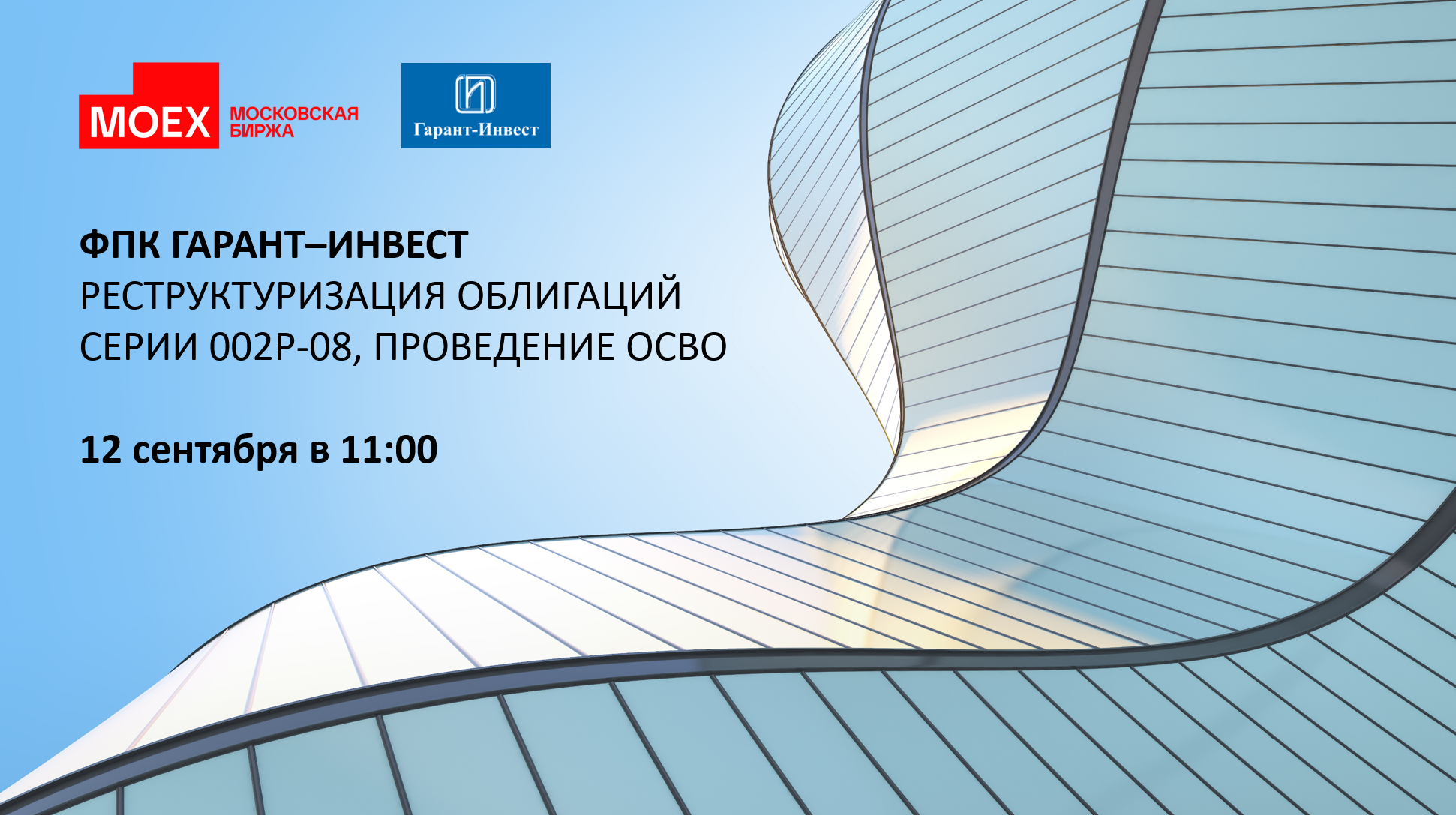 MOEX МОСКОВСКАЯ БИРЖА

Гарант-Инвест

ФПК ГАРАНТ–ИНВЕСТ
РЕСТРУКТУРИЗАЦИЯ ОБЛИГАЦИЙ СЕРИИ 002Р-08, ПРОВЕДЕНИЕ ОСВО

12 сентября в 11:00